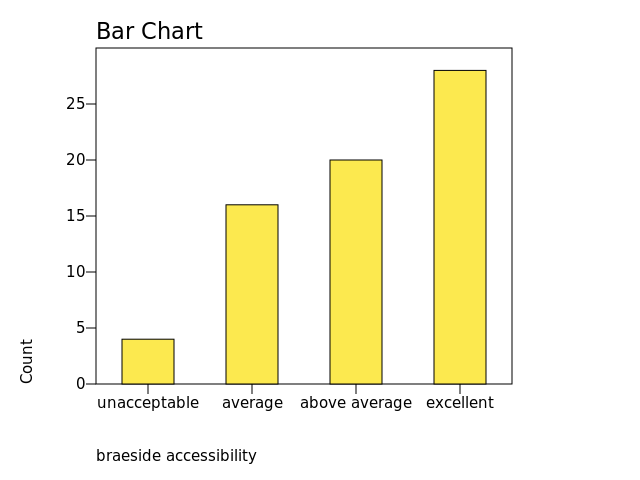 Bar Chart

25
20
15
10
5
0

Count

unacceptable
average
above average
excellent

braeside accessibility